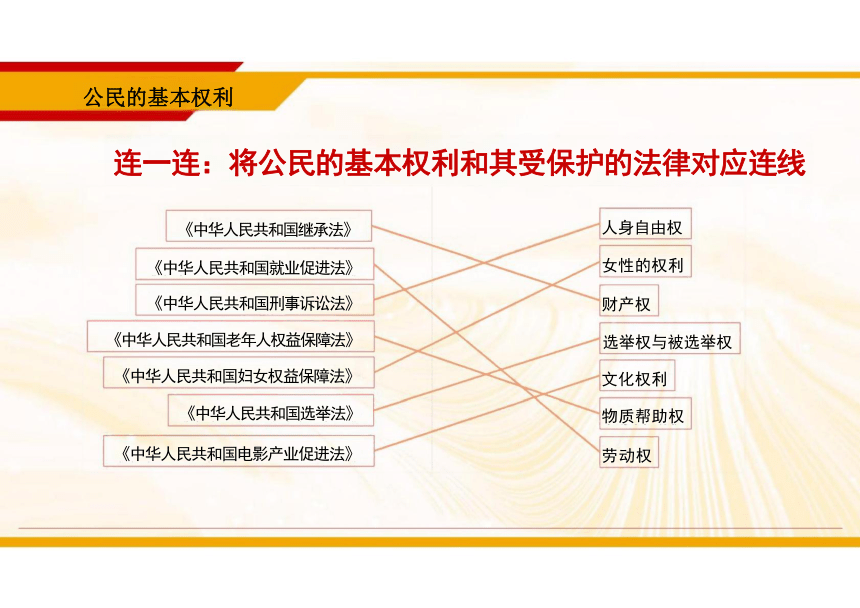 公民的基本权利

连一连：将公民的基本权利和其受保护的法律对应连线

《中华人民共和国继承法》
《中华人民共和国就业促进法》
《中华人民共和国刑事诉讼法》
《中华人民共和国老年人权益保障法》
《中华人民共和国妇女权益保障法》
《中华人民共和国选举法》
《中华人民共和国电影产业促进法》

人身自由权
女性的权利
财产权
选举权与被选举权
文化权利
物质帮助权
劳动权